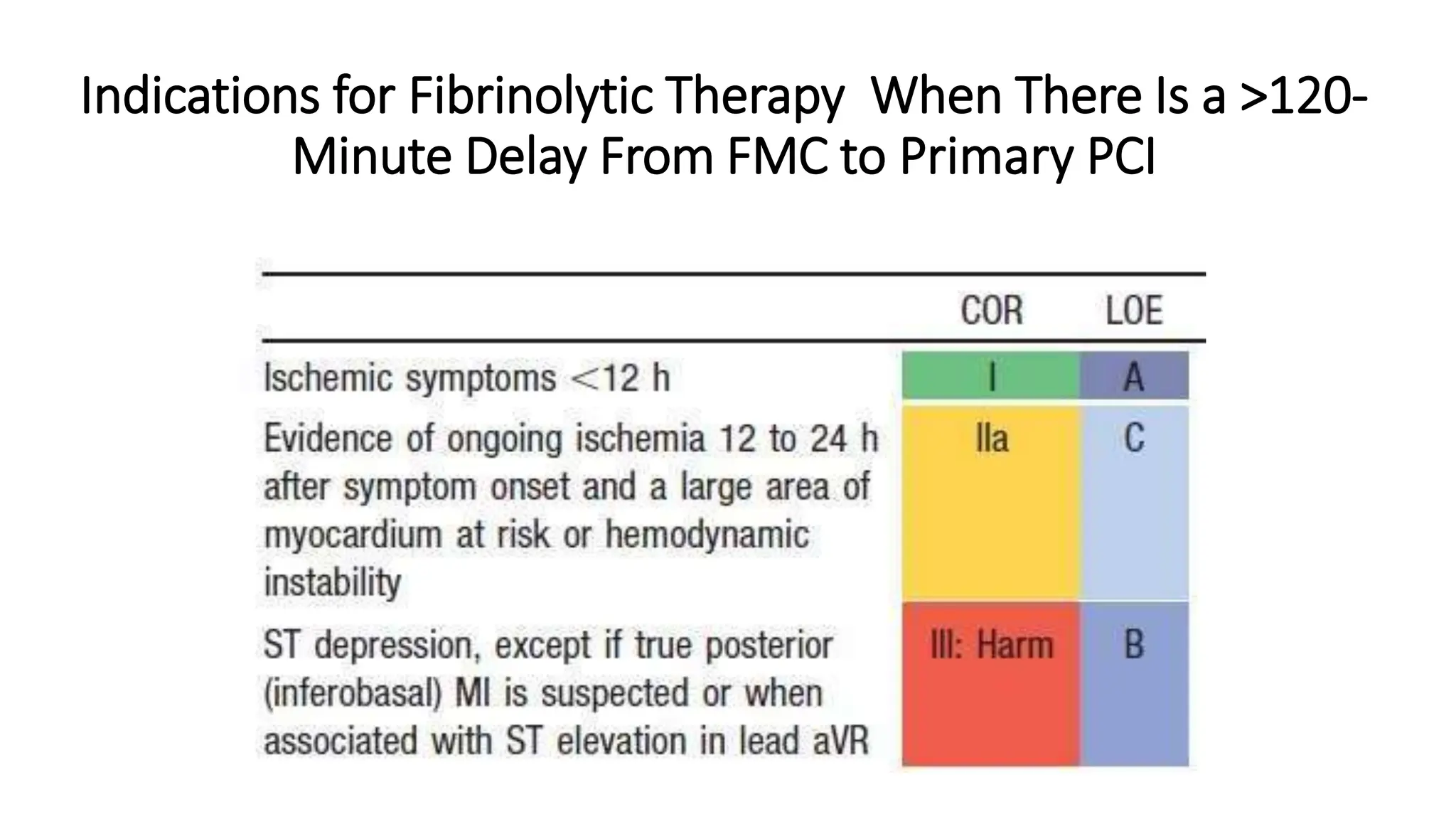 Indications for Fibrinolytic Therapy When There Is a >120-Minute Delay From FMC to Primary PCI

| | COR | LOE |
|---|---|---|
| Ischemic symptoms <12 h | I | A |
| Evidence of ongoing ischemia 12 to 24 h after symptom onset and a large area of myocardium at risk or hemodynamic instability | IIa | C |
| ST depression, except if true posterior (inferobasal) MI is suspected or when associated with ST elevation in lead aVR | III: Harm | B |